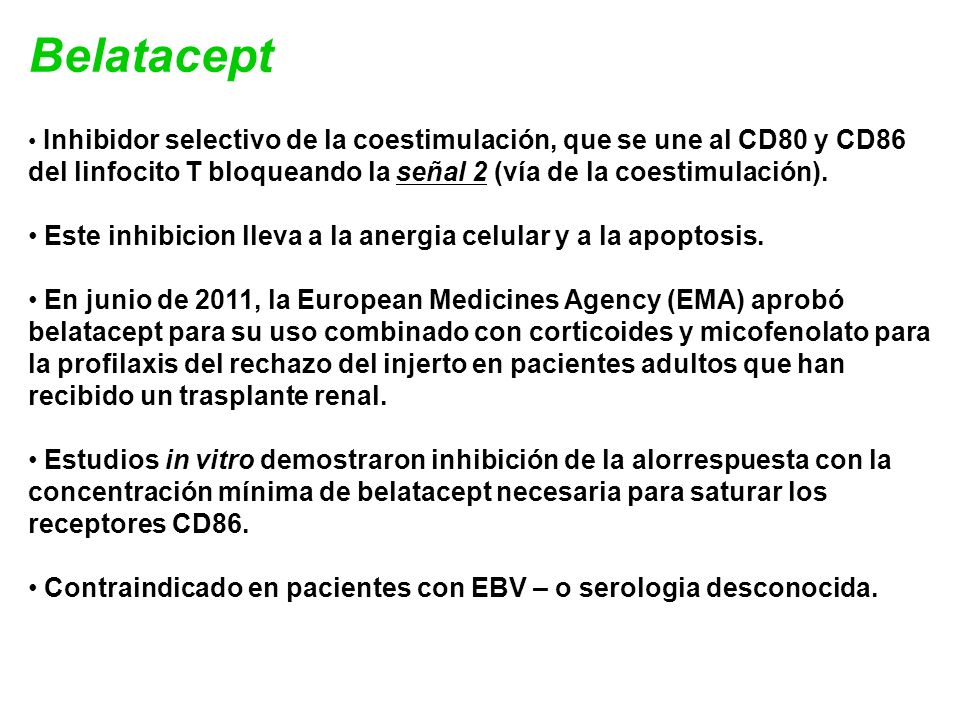 Belatacept

• Inhibidor selectivo de la coestimulación, que se une al CD80 y CD86 del linfocito T bloqueando la señal 2 (vía de la coestimulación).

• Este inhibicion lleva a la anergia celular y a la apoptosis.

• En junio de 2011, la European Medicines Agency (EMA) aprobó belatacept para su uso combinado con corticoides y micofenolato para la profilaxis del rechazo del injerto en pacientes adultos que han recibido un trasplante renal.

• Estudios in vitro demostraron inhibición de la alorrespuesta con la concentración mínima de belatacept necesaria para saturar los receptores CD86.

• Contraindicado en pacientes con EBV – o serologia desconocida.